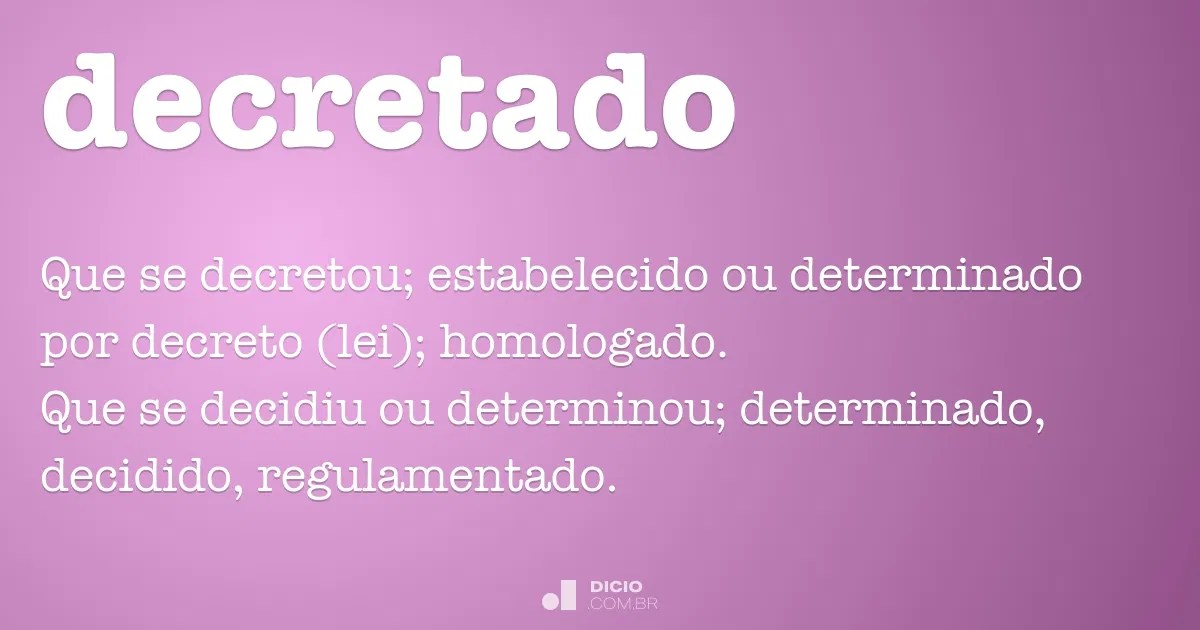 decretado

Que se decretou; estabelecido ou determinado por decreto (lei); homologado.
Que se decidiu ou determinou; determinado, decidido, regulamentado.

DICIO
.COM.BR